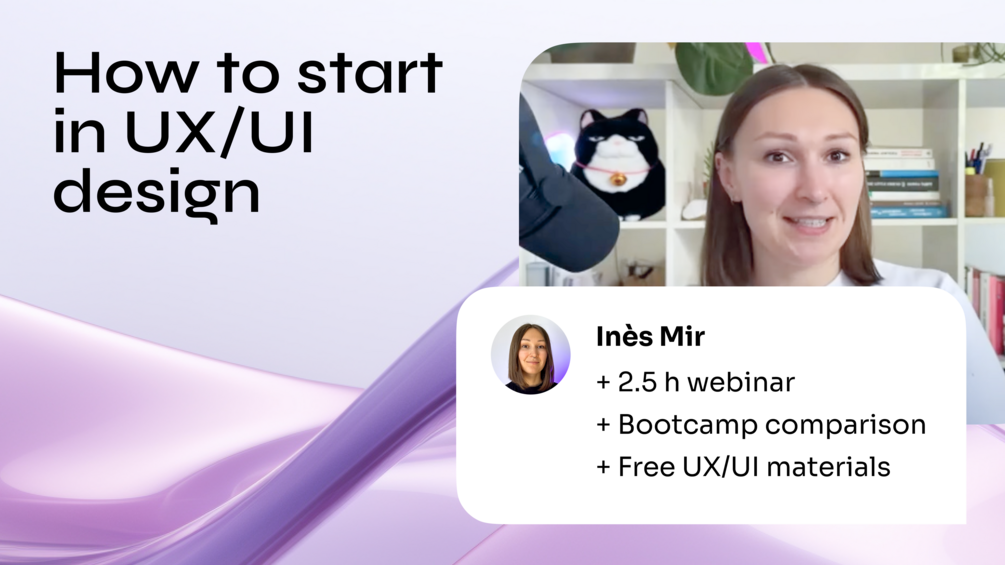 How to start in UX/UI design

Inès Mir
+ 2.5 h webinar
+ Bootcamp comparison
+ Free UX/UI materials